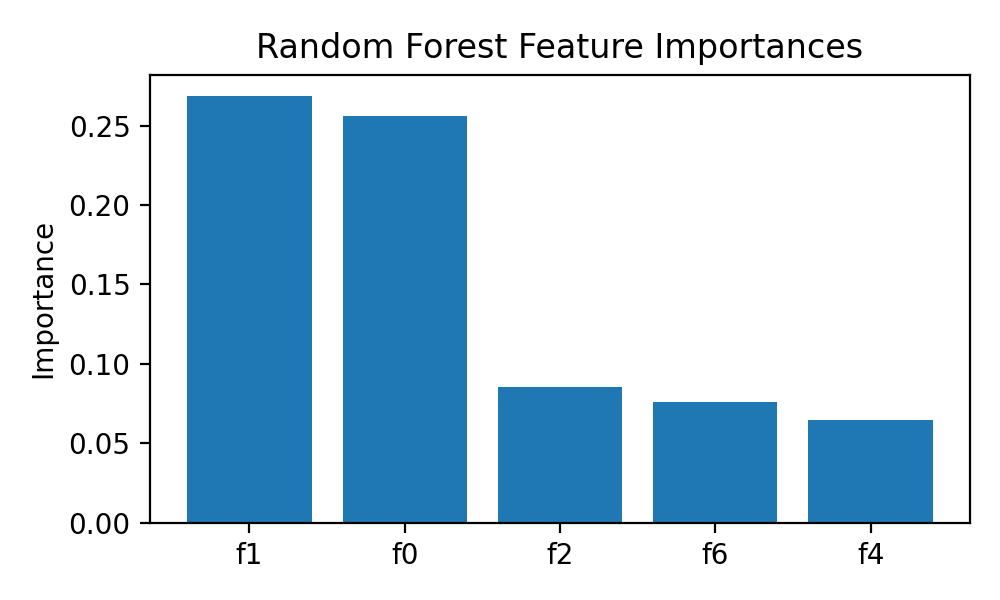 Random Forest Feature Importances

Importance

0.25
0.20
0.15
0.10
0.05
0.00

f1
f0
f2
f6
f4